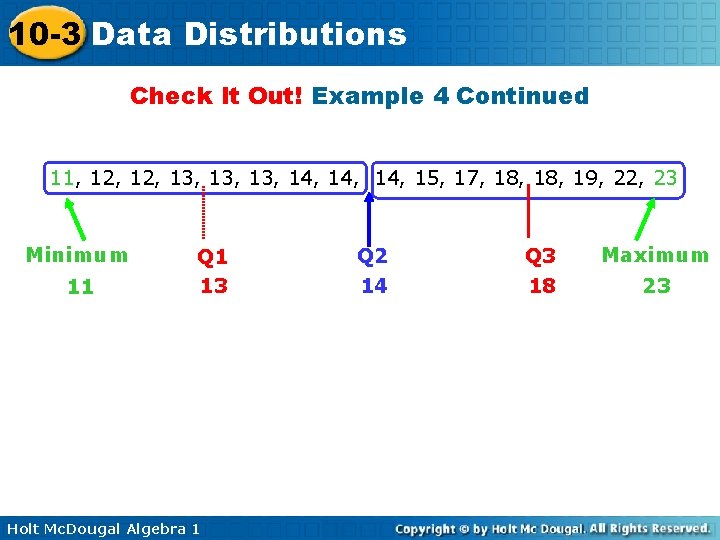 10-3 Data Distributions

Check It Out! Example 4 Continued

11, 12, 12, 13, 13, 13, 14, 14, 14, 15, 17, 18, 18, 19, 22, 23

Minimum
11

Q1
13

Q2
14

Q3
18

Maximum
23

Holt McDougal Algebra 1

Copyright © by Holt Mc Dougal. All Rights Reserved.